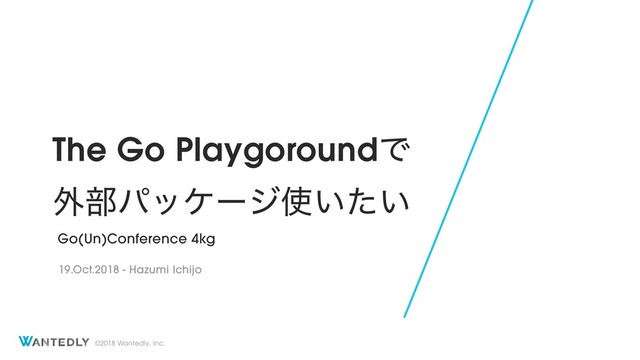 The Go Playgoroundで
外部パッケージ使いたい

Go(Un)Conference 4kg

19.Oct.2018 - Hazumi Ichijo

WANTEDLY ©2018 Wantedly, Inc.